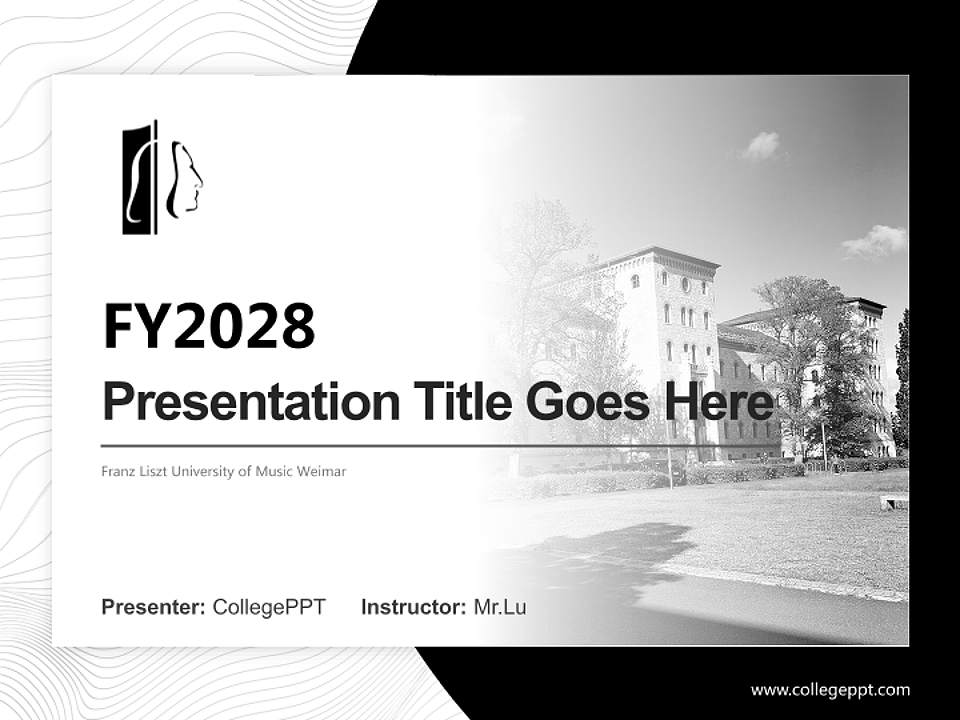 FY2028

Presentation Title Goes Here

Franz Liszt University of Music Weimar

Presenter: CollegePPT Instructor: Mr.Lu

www.collegeppt.com